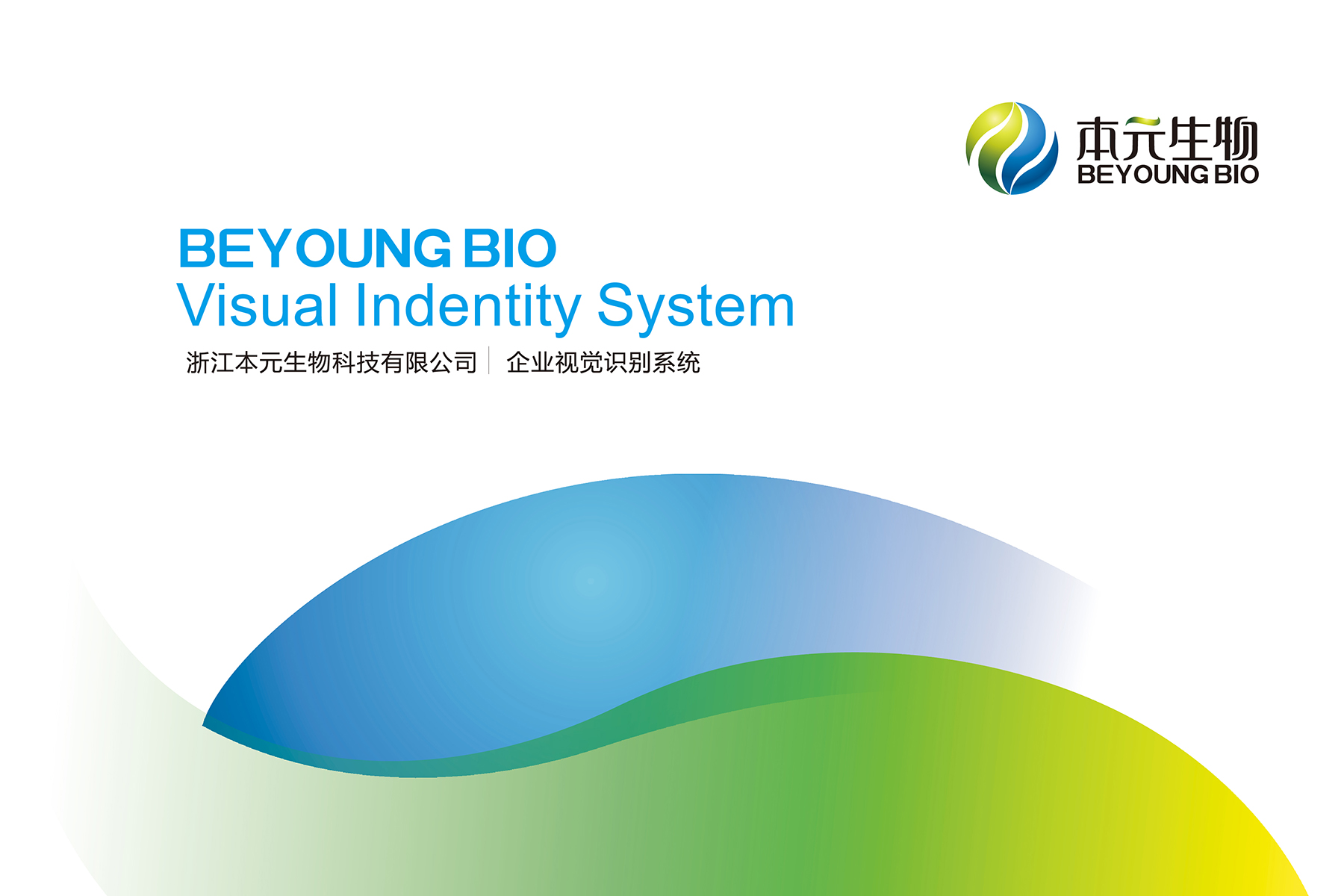 本元生物
BEYOUNG BIO

BEYOUNG BIO
Visual Indentity System
浙江本元生物科技有限公司 | 企业视觉识别系统